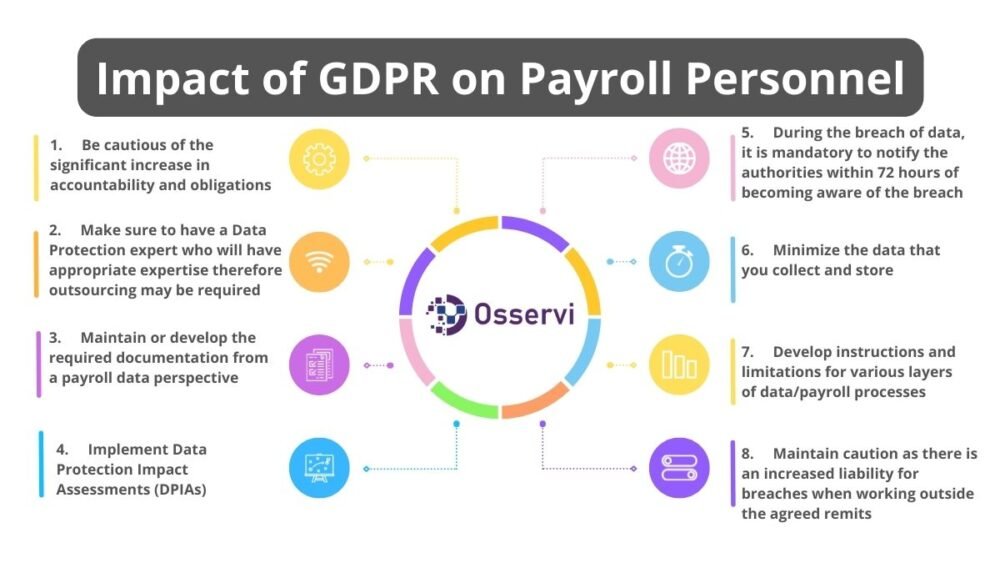 Impact of GDPR on Payroll Personnel

1. Be cautious of the significant increase in accountability and obligations

2. Make sure to have a Data Protection expert who will have appropriate expertise therefore outsourcing may be required

3. Maintain or develop the required documentation from a payroll data perspective

4. Implement Data Protection Impact Assessments (DPIAs)

Osservi

5. During the breach of data, it is mandatory to notify the authorities within 72 hours of becoming aware of the breach

6. Minimize the data that you collect and store

7. Develop instructions and limitations for various layers of data/payroll processes

8. Maintain caution as there is an increased liability for breaches when working outside the agreed remits